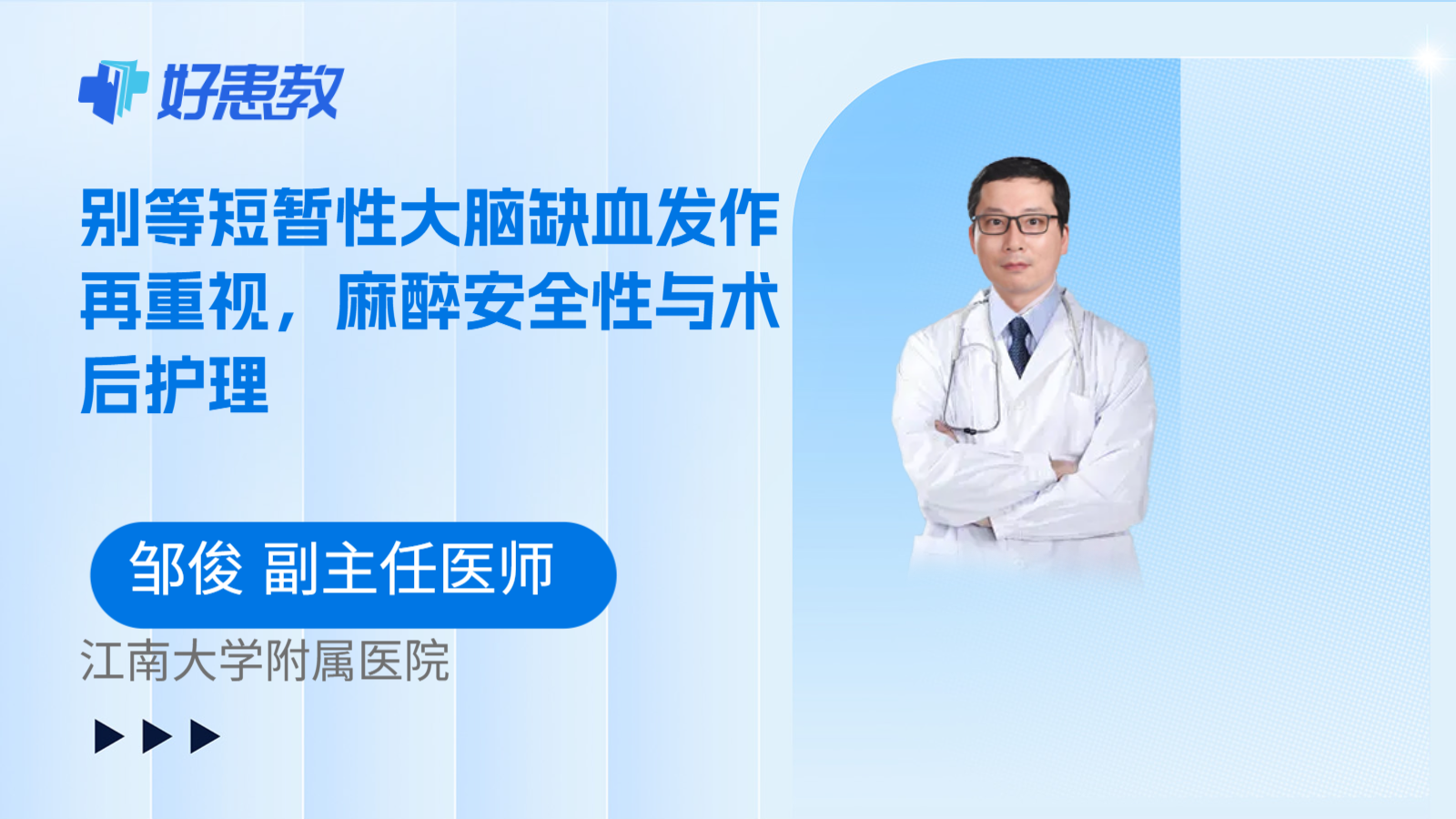 好患教

别等短暂性大脑缺血发作再重视，麻醉安全性与术后护理

邹俊 副主任医师

江南大学附属医院